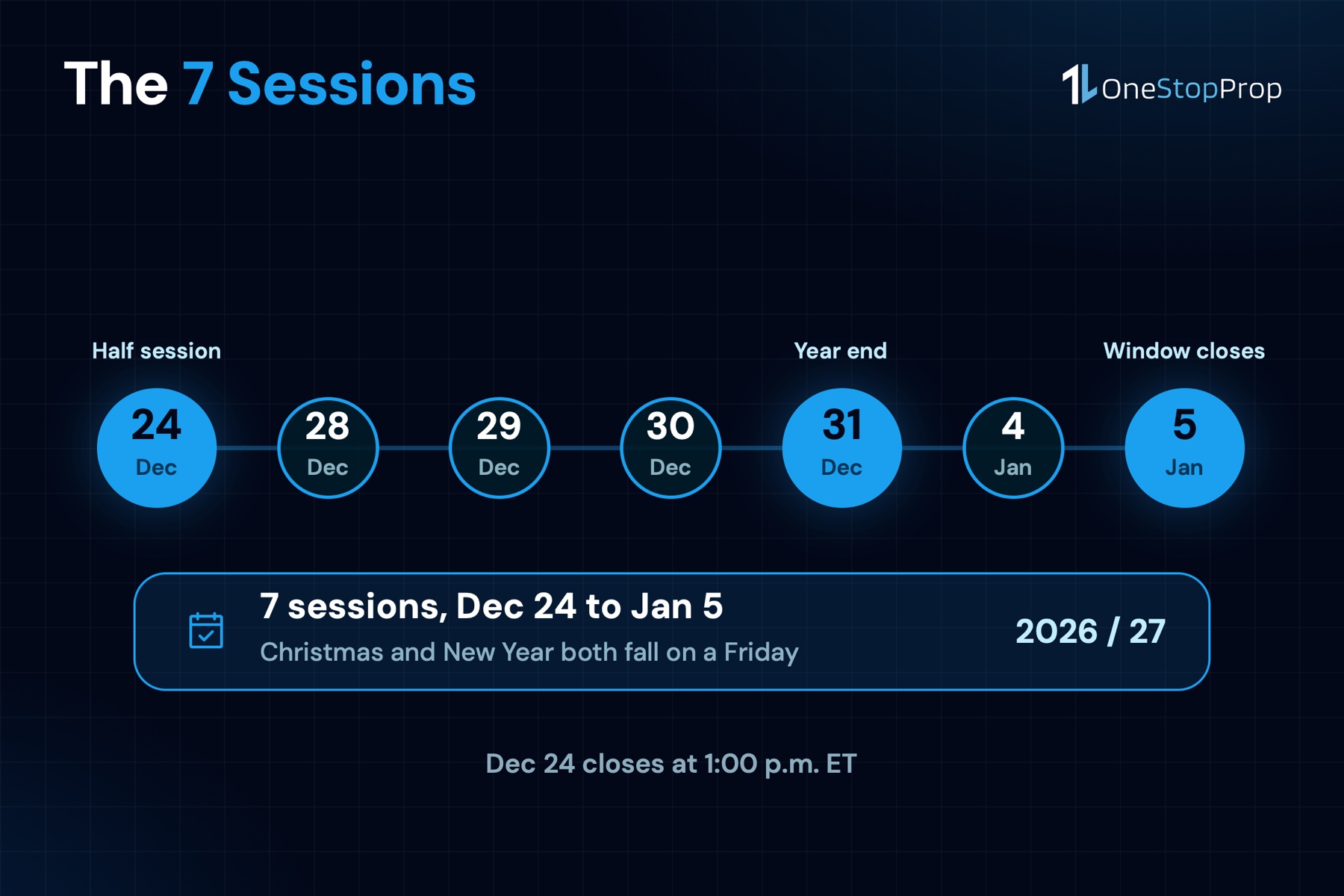 The 7 Sessions

OneStopProp

Half session

24
Dec

28
Dec

29
Dec

30
Dec

Year end

31
Dec

4
Jan

Window closes

5
Jan

7 sessions, Dec 24 to Jan 5
Christmas and New Year both fall on a Friday

2026 / 27

Dec 24 closes at 1:00 p.m. ET